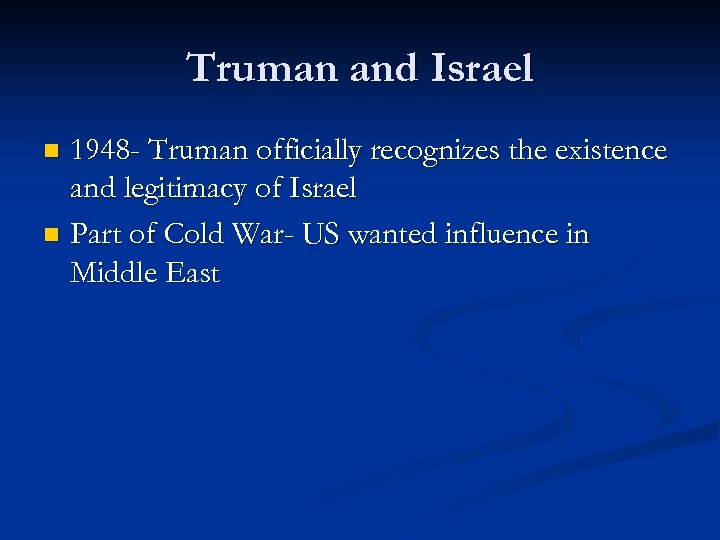 Truman and Israel

- 1948- Truman officially recognizes the existence and legitimacy of Israel
- Part of Cold War- US wanted influence in Middle East